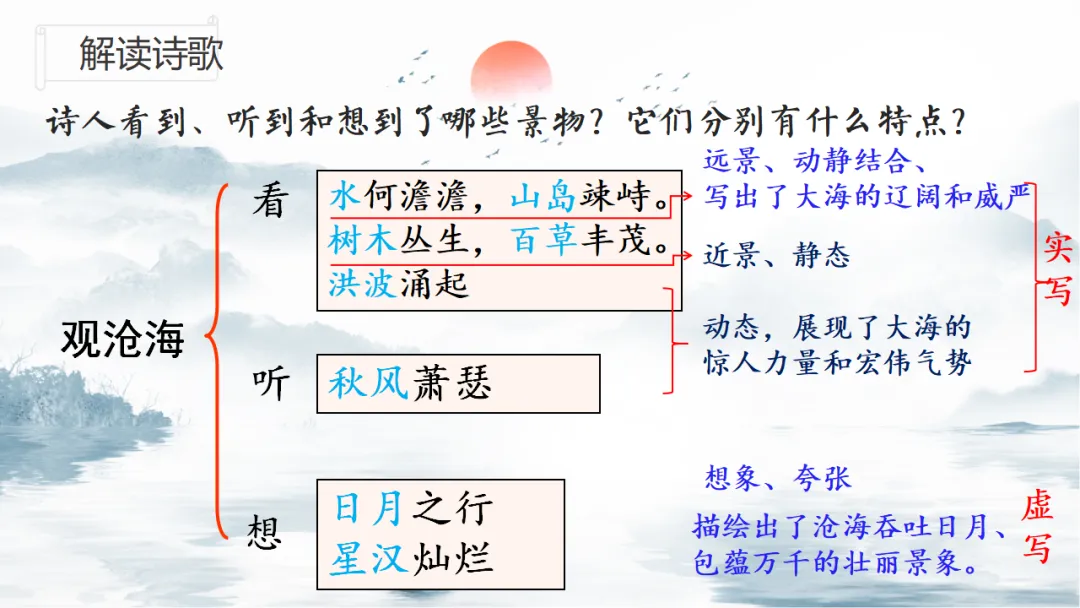 解读诗歌

诗人看到、听到和想到了哪些景物？它们分别有什么特点？

观沧海

看

水何澹澹，山岛竦峙。
树木丛生，百草丰茂。
洪波涌起

听

秋风萧瑟

想

日月之行
星汉灿烂

远景、动静结合、
写出了大海的辽阔和威严

近景、静态

动态，展现了大海的
惊人力量和宏伟气势

实写

想象、夸张

描绘出了沧海吞吐日月、
包蕴万千的壮丽景象。

虚写